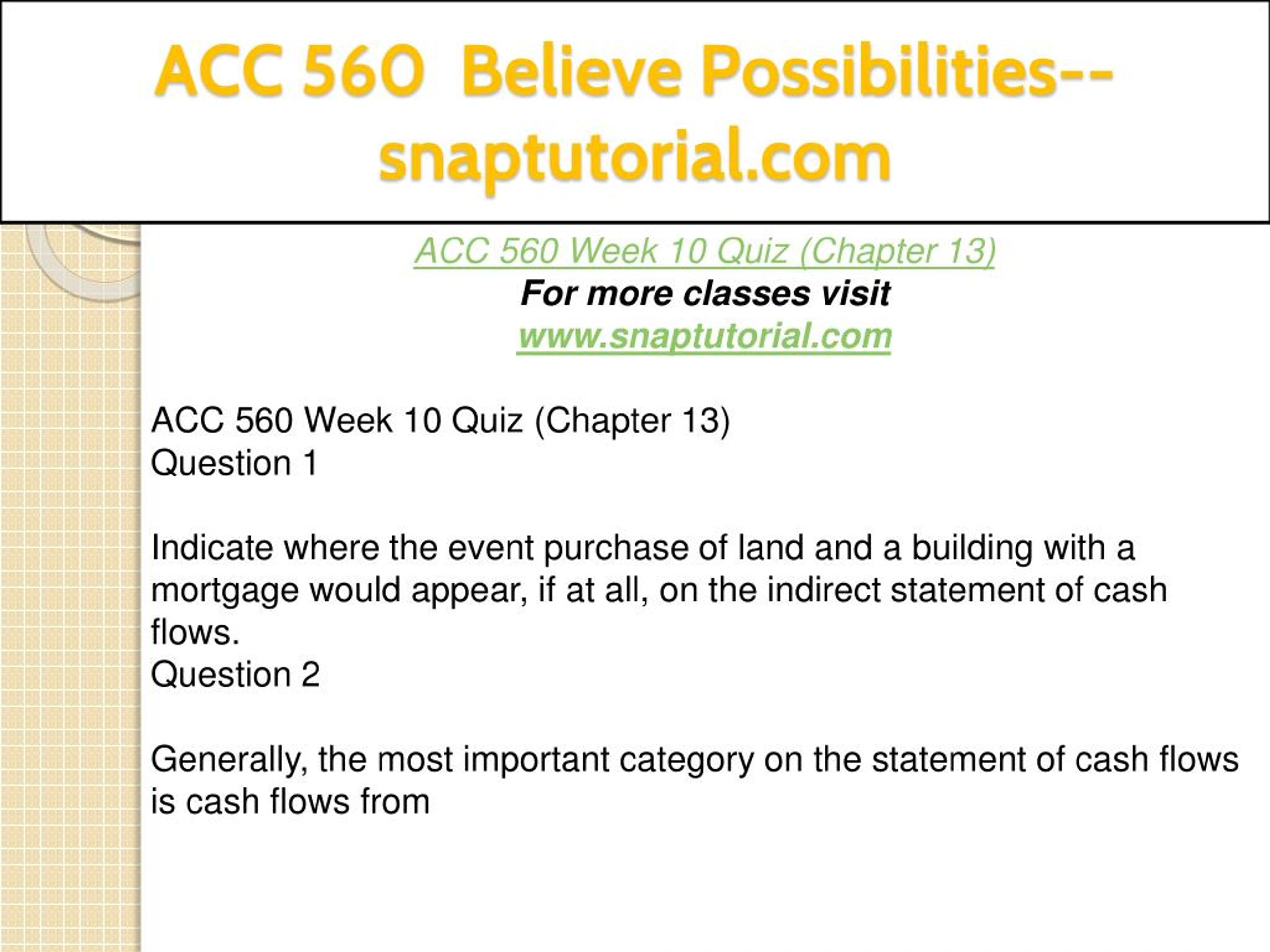 ACC 560 Believe Possibilities--snaptutorial.com

ACC 560 Week 10 Quiz (Chapter 13)
For more classes visit
www.snaptutorial.com

ACC 560 Week 10 Quiz (Chapter 13)
Question 1

Indicate where the event purchase of land and a building with a mortgage would appear, if at all, on the indirect statement of cash flows.
Question 2

Generally, the most important category on the statement of cash flows is cash flows from